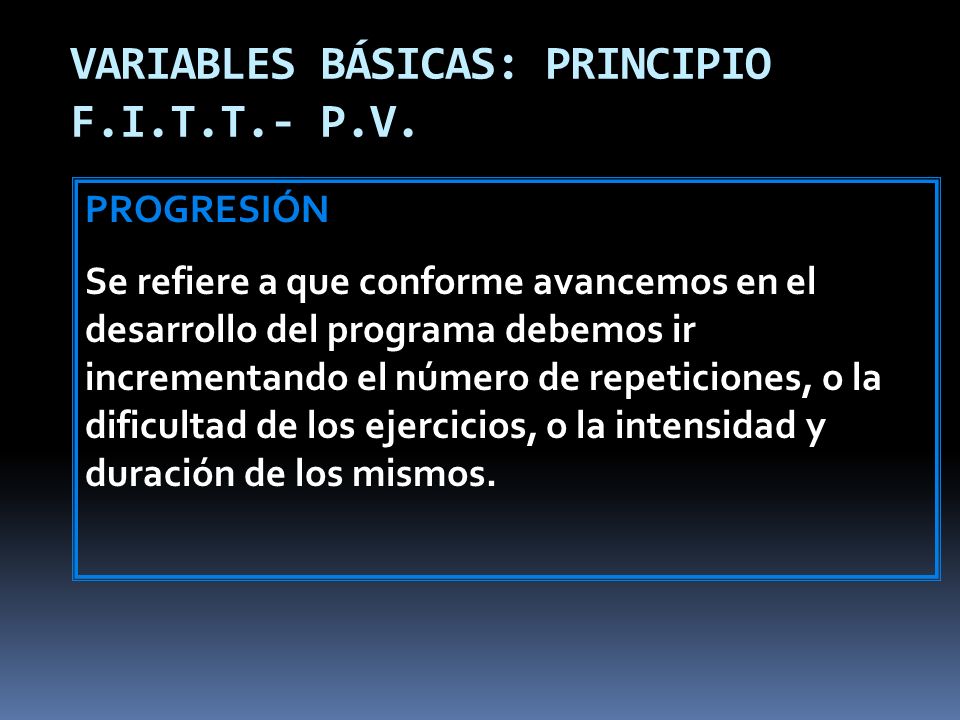 VARIABLES BÁSICAS: PRINCIPIO F.I.T.T.- P.V.

PROGRESIÓN

Se refiere a que conforme avancemos en el desarrollo del programa debemos ir incrementando el número de repeticiones, o la dificultad de los ejercicios, o la intensidad y duración de los mismos.